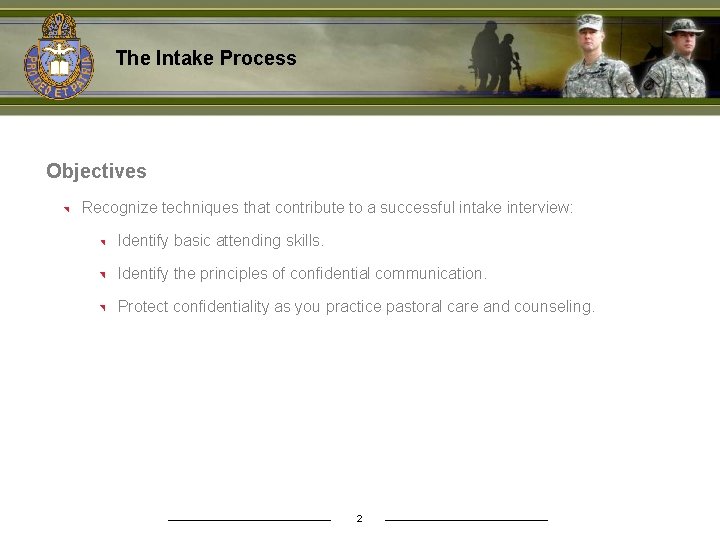 PRO DEO ET PATRIA

The Intake Process

Objectives

Recognize techniques that contribute to a successful intake interview:

Identify basic attending skills.

Identify the principles of confidential communication.

Protect confidentiality as you practice pastoral care and counseling.

2